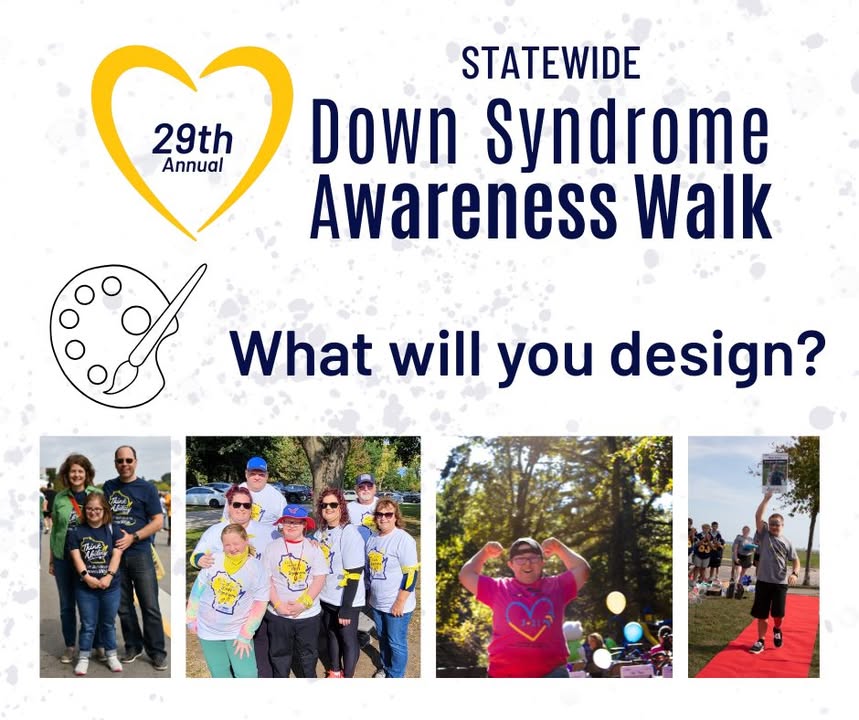 29th
Annual

STATEWIDE
Down Syndrome
Awareness Walk

What will you design?

Think Ability